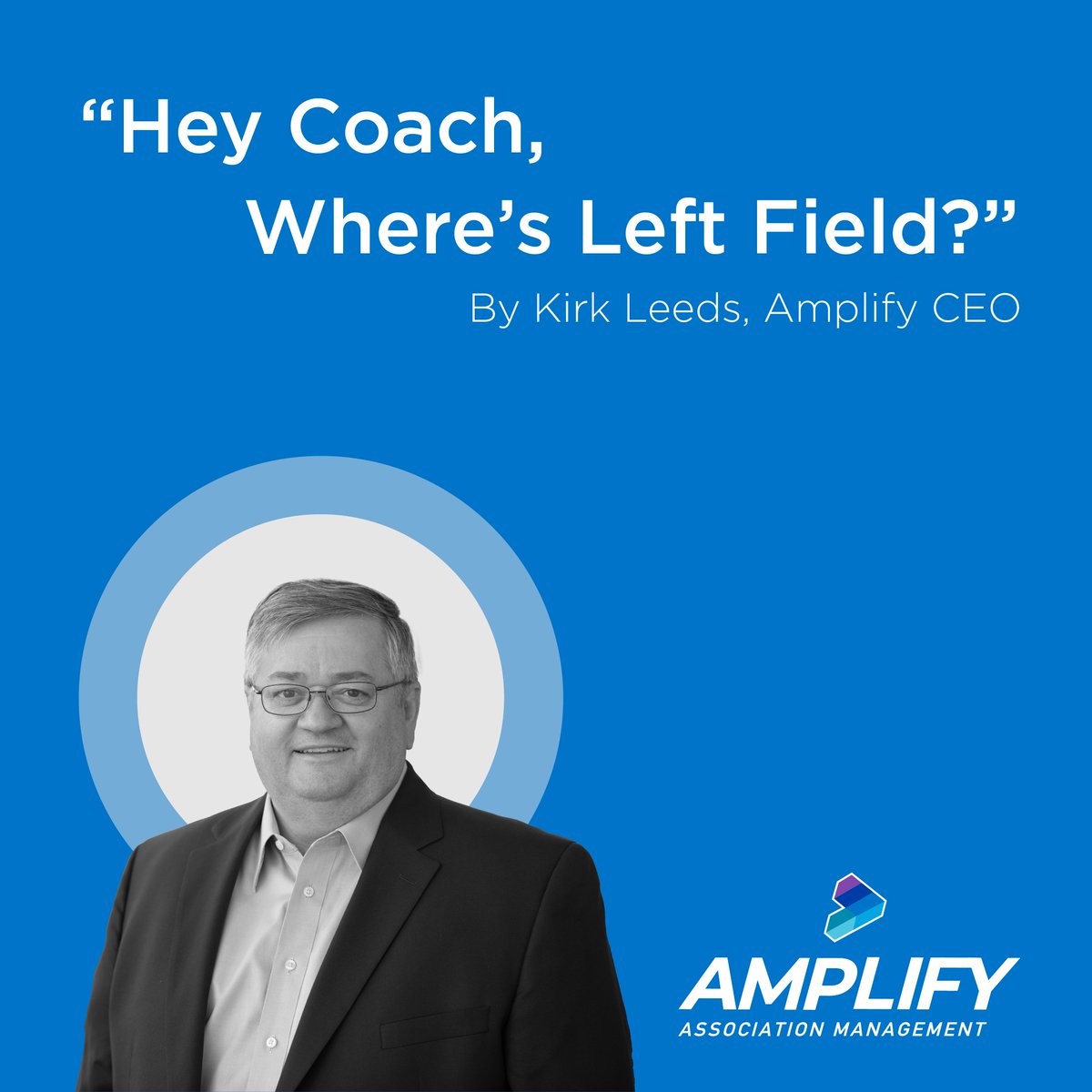 “Hey Coach, Where’s Left Field?”

By Kirk Leeds, Amplify CEO

AMPLIFY
ASSOCIATION MANAGEMENT